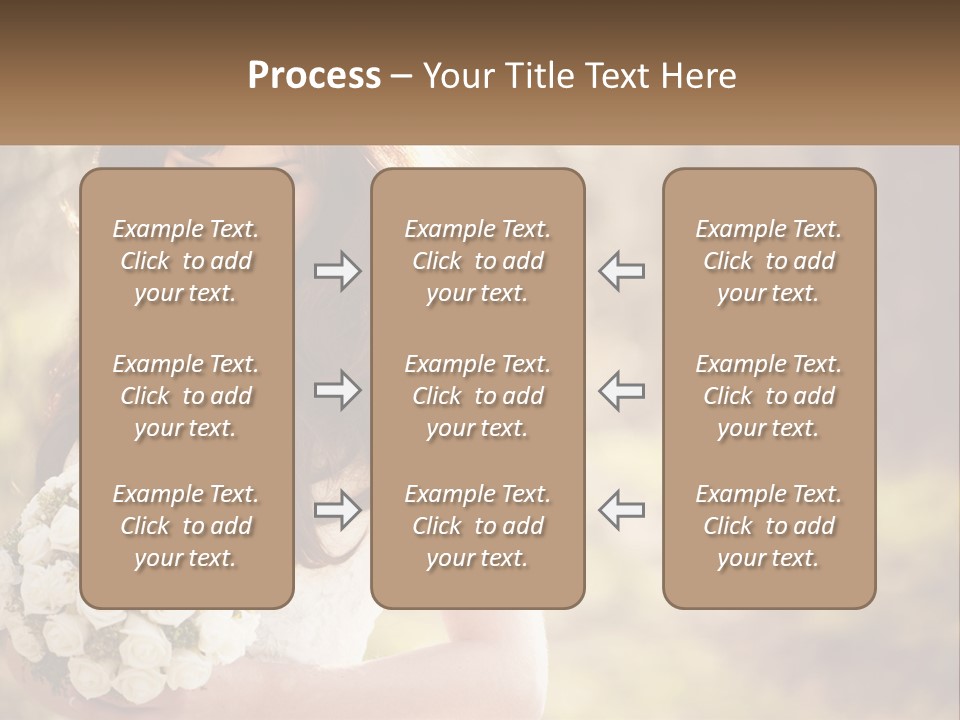 Process – Your Title Text Here

Example Text. Click to add your text.

Example Text. Click to add your text.

Example Text. Click to add your text.

Example Text. Click to add your text.

Example Text. Click to add your text.

Example Text. Click to add your text.

Example Text. Click to add your text.

Example Text. Click to add your text.

Example Text. Click to add your text.